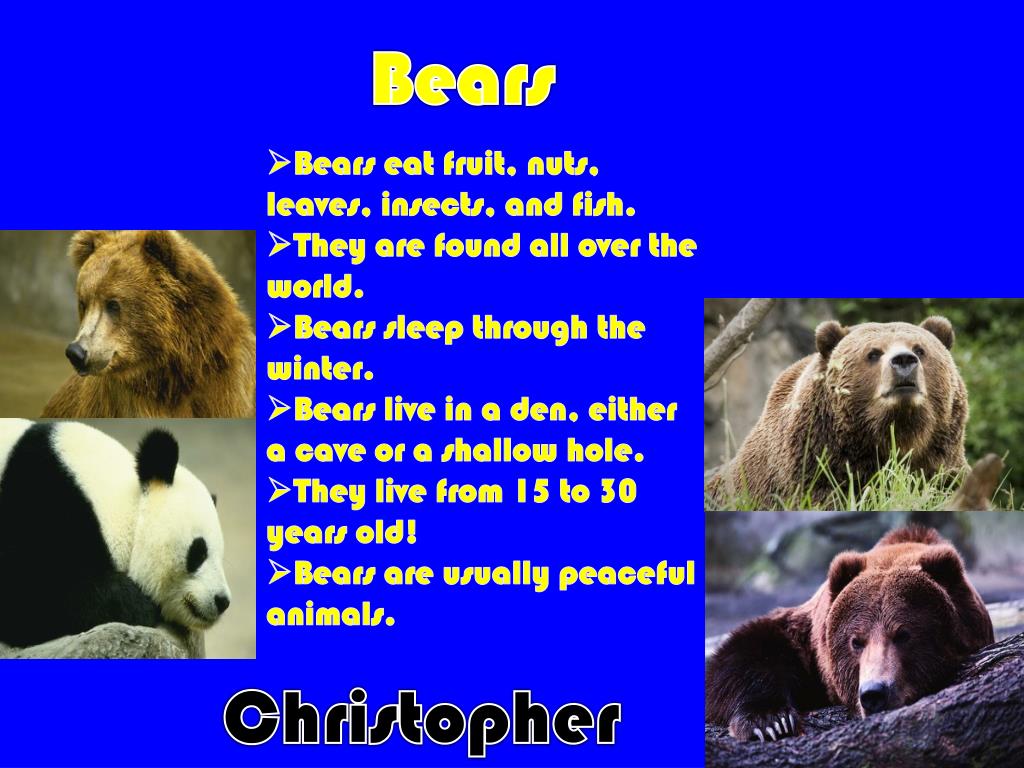 Bears

➢Bears eat fruit, nuts, leaves, insects, and fish.
➢They are found all over the world.
➢Bears sleep through the winter.
➢Bears live in a den, either a cave or a shallow hole.
➢They live from 15 to 30 years old!
➢Bears are usually peaceful animals.

Christopher